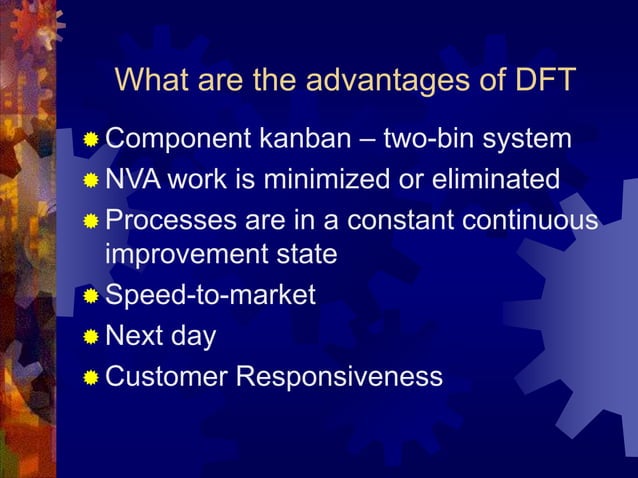 What are the advantages of DFT

Component kanban – two-bin system
NVA work is minimized or eliminated
Processes are in a constant continuous improvement state
Speed-to-market
Next day
Customer Responsiveness